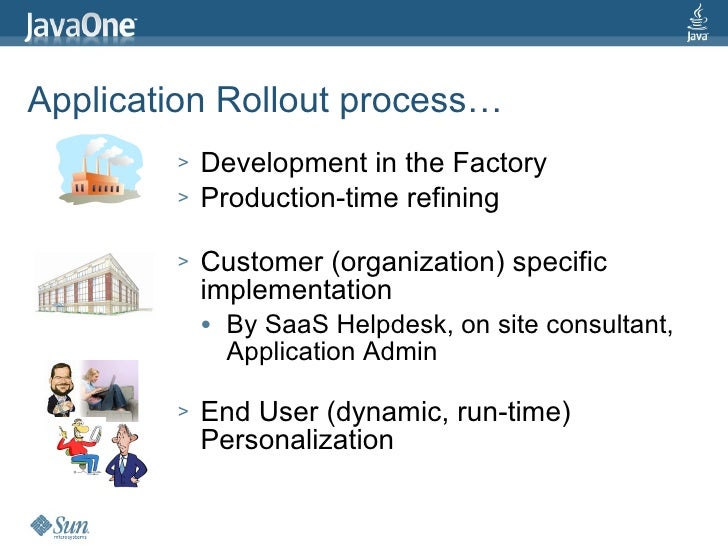 JavaOne

Java

Application Rollout process…

> Development in the Factory
> Production-time refining

> Customer (organization) specific implementation
• By SaaS Helpdesk, on site consultant, Application Admin

> End User (dynamic, run-time) Personalization

Sun microsystems